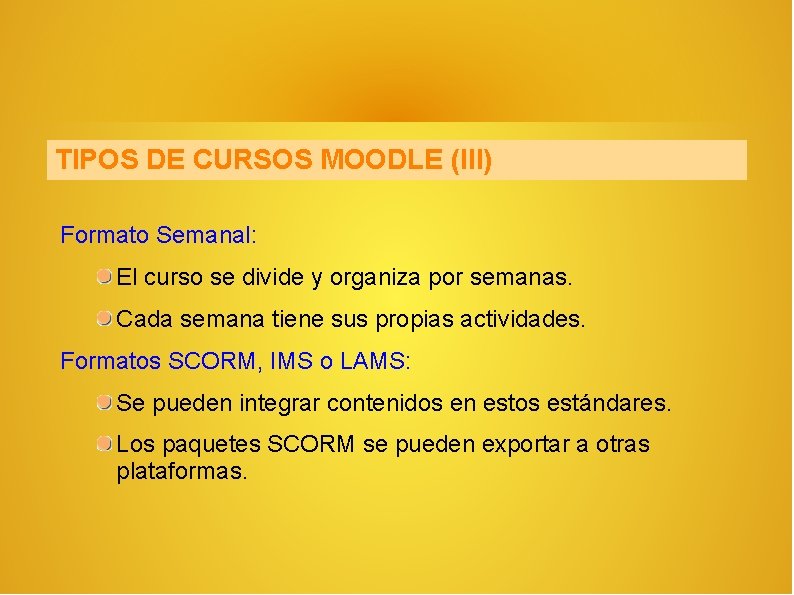 TIPOS DE CURSOS MOODLE (III)

Formato Semanal:

El curso se divide y organiza por semanas.

Cada semana tiene sus propias actividades.

Formatos SCORM, IMS o LAMS:

Se pueden integrar contenidos en estos estándares.

Los paquetes SCORM se pueden exportar a otras plataformas.